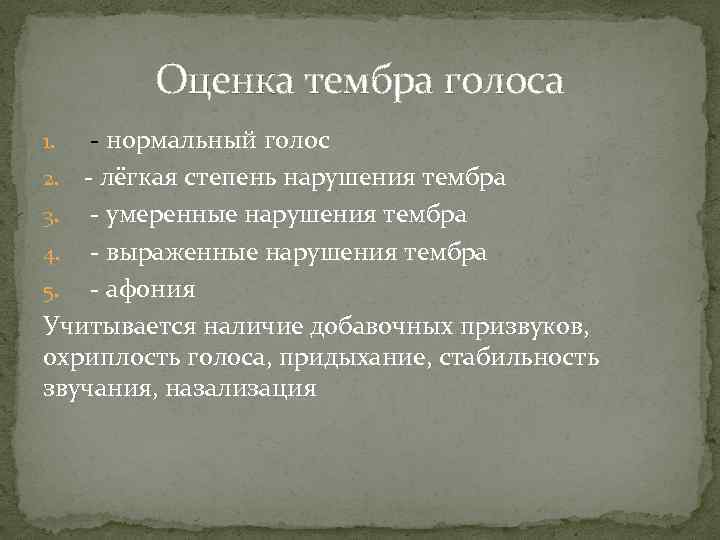 Оценка тембра голоса

1. - нормальный голос
2. - лёгкая степень нарушения тембра
3. - умеренные нарушения тембра
4. - выраженные нарушения тембра
5. - афония

Учитывается наличие добавочных призвуков, охриплость голоса, придыхание, стабильность звучания, назализация